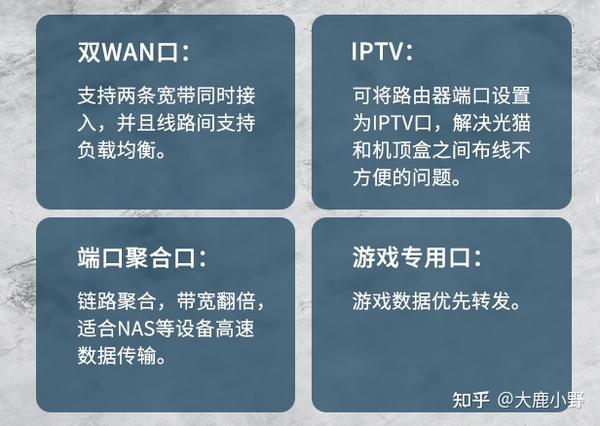 双WAN口：

支持两条宽带同时接入，并且线路间支持负载均衡。

IPTV：

可将路由器端口设置为IPTV口，解决光猫和机顶盒之间布线不方便的问题。

端口聚合口：

链路聚合，带宽翻倍，适合NAS等设备高速数据传输。

游戏专用口：

游戏数据优先转发。

知乎 @大鹿小野